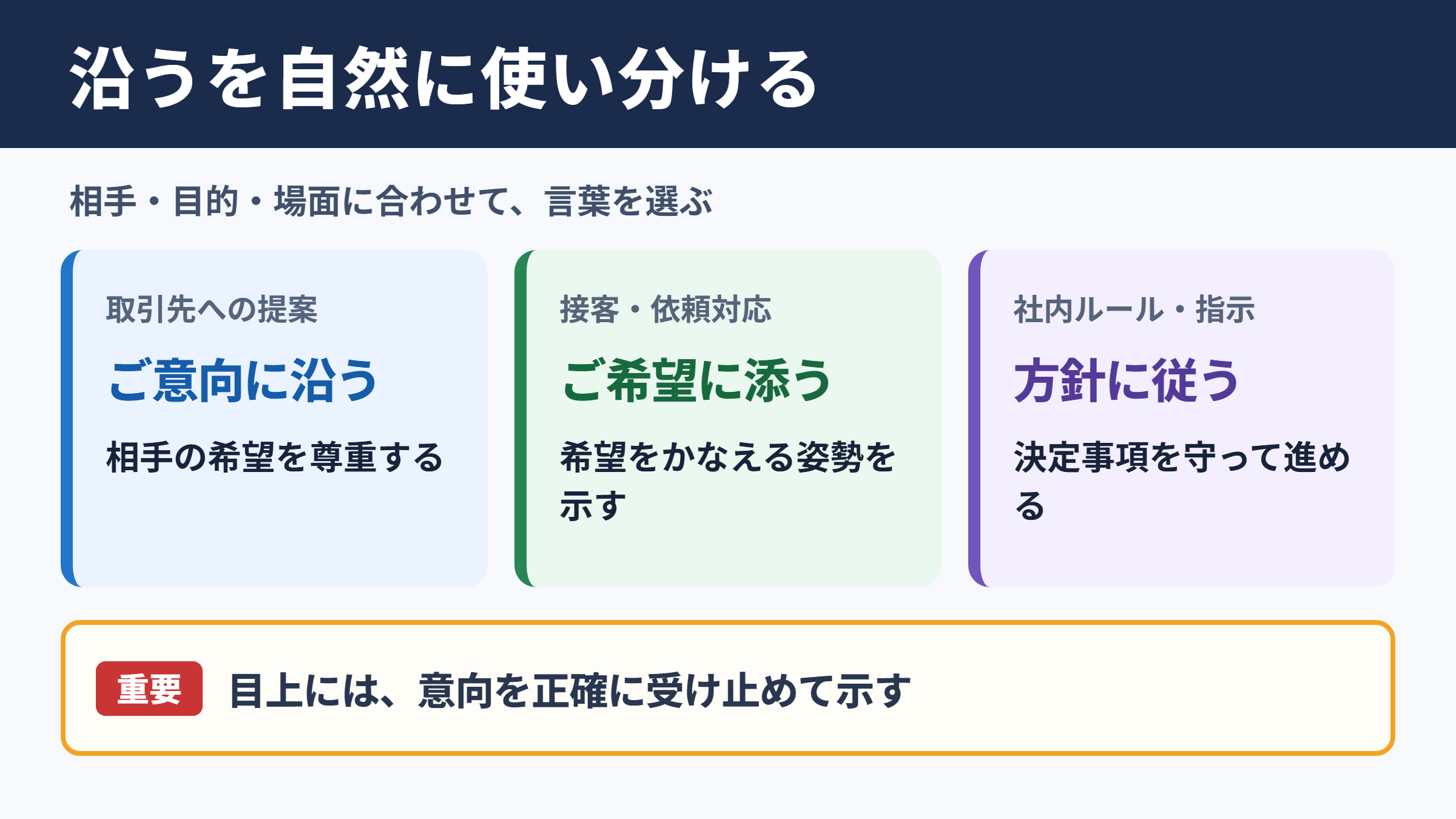 沿うを自然に使い分ける

相手・目的・場面に合わせて、言葉を選ぶ

取引先への提案

ご意向に沿う

相手の希望を尊重する

接客・依頼対応

ご希望に添う

希望をかなえる姿勢を示す

社内ルール・指示

方針に従う

決定事項を守って進める

重要 目上には、意向を正確に受け止めて示す